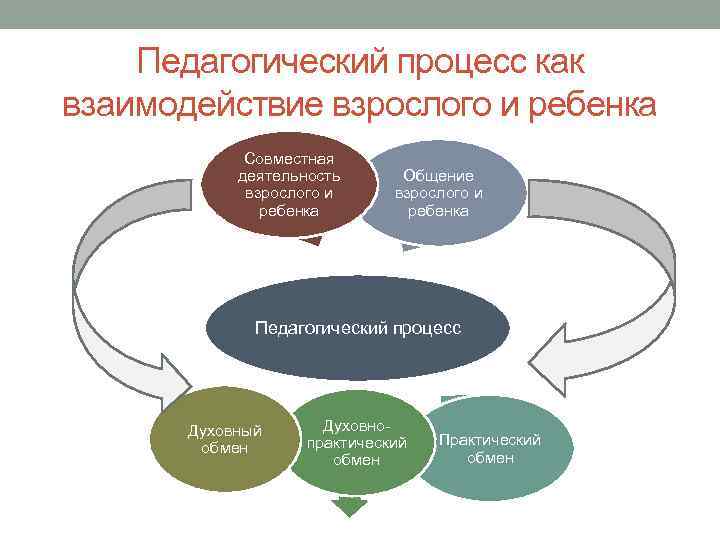 Педагогический процесс как взаимодействие взрослого и ребенка

Совместная деятельность взрослого и ребенка

Общение взрослого и ребенка

Педагогический процесс

Духовный обмен

Духовно-практический обмен

Практический обмен